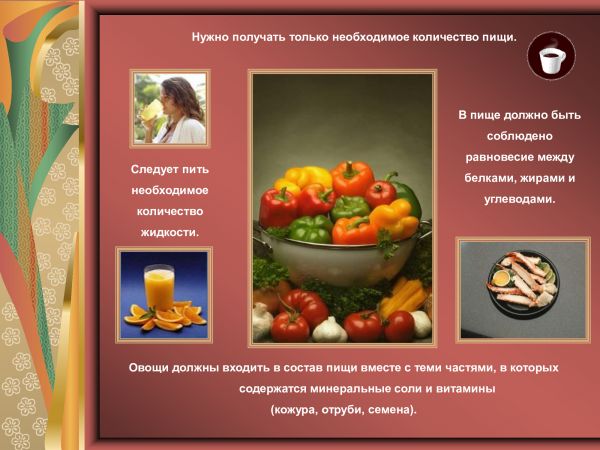 Нужно получать только необходимое количество пищи.

Следует пить необходимое количество жидкости.

В пище должно быть соблюдено равновесие между белками, жирами и углеводами.

Овощи должны входить в состав пищи вместе с теми частями, в которых содержатся минеральные соли и витамины (кожура, отруби, семена).